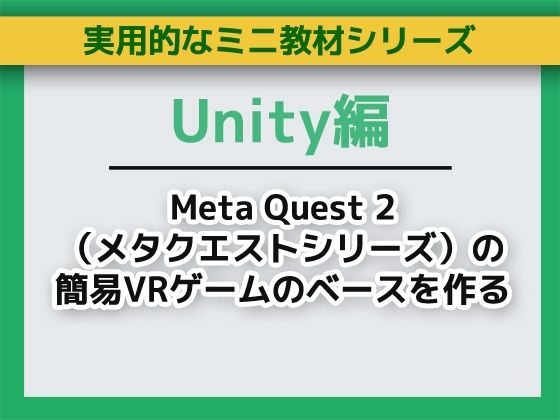 実用的なミニ教材シリーズ

Unity編

Meta Quest 2
（メタクエストシリーズ）の
簡易VRゲームのベースを作る